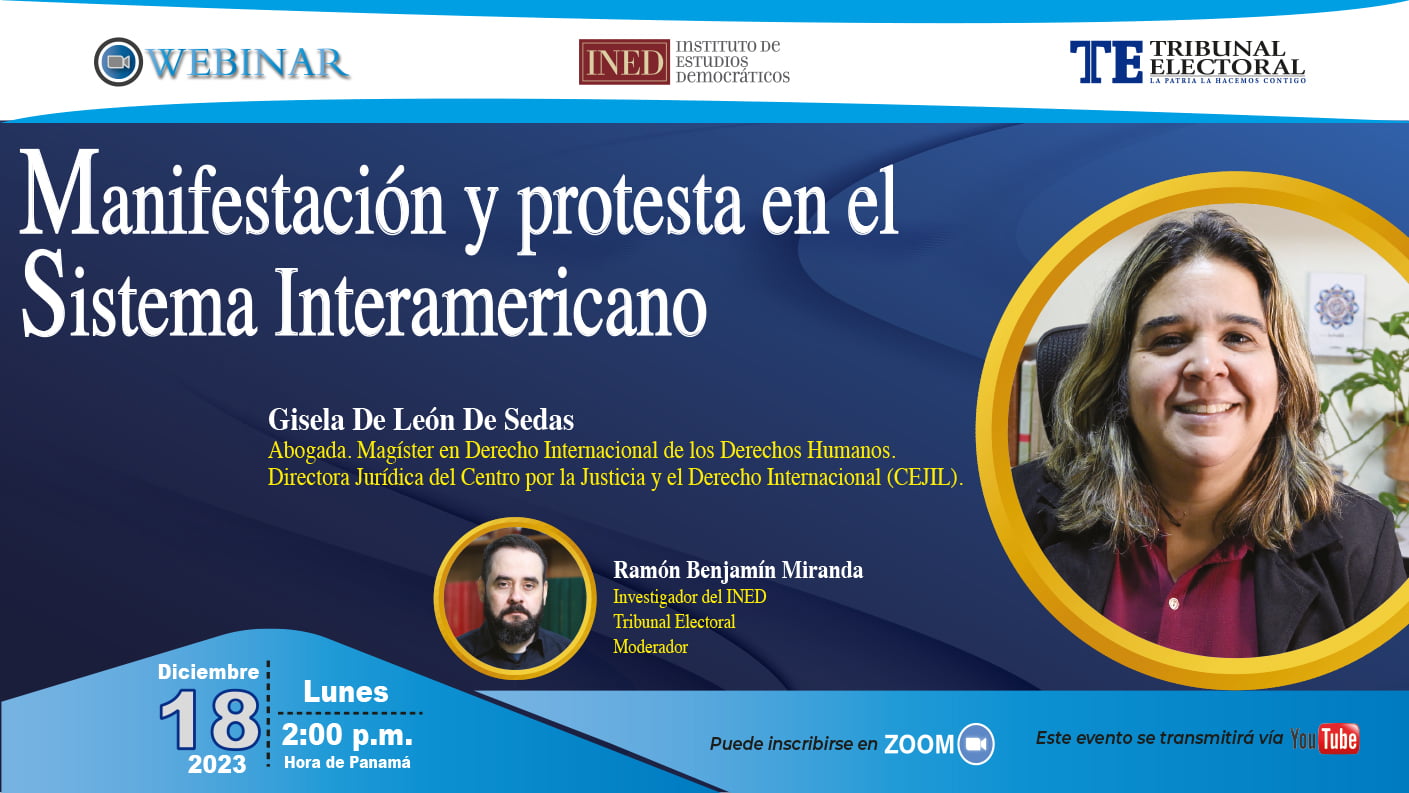 WEBINAR

INED INSTITUTO DE ESTUDIOS DEMOCRÁTICOS

TE TRIBUNAL ELECTORAL
LA PATRIA LA HACEMOS CONTIGO

Manifestación y protesta en el Sistema Interamericano

Gisela De León De Sedas
Abogada. Magíster en Derecho Internacional de los Derechos Humanos.
Directora Jurídica del Centro por la Justicia y el Derecho Internacional (CEJIL).

Ramón Benjamín Miranda
Investigador del INED
Tribunal Electoral
Moderador

Diciembre
18
2023

Lunes
2:00 p.m.
Hora de Panamá

Puede inscribirse en ZOOM

Este evento se transmitirá vía YouTube